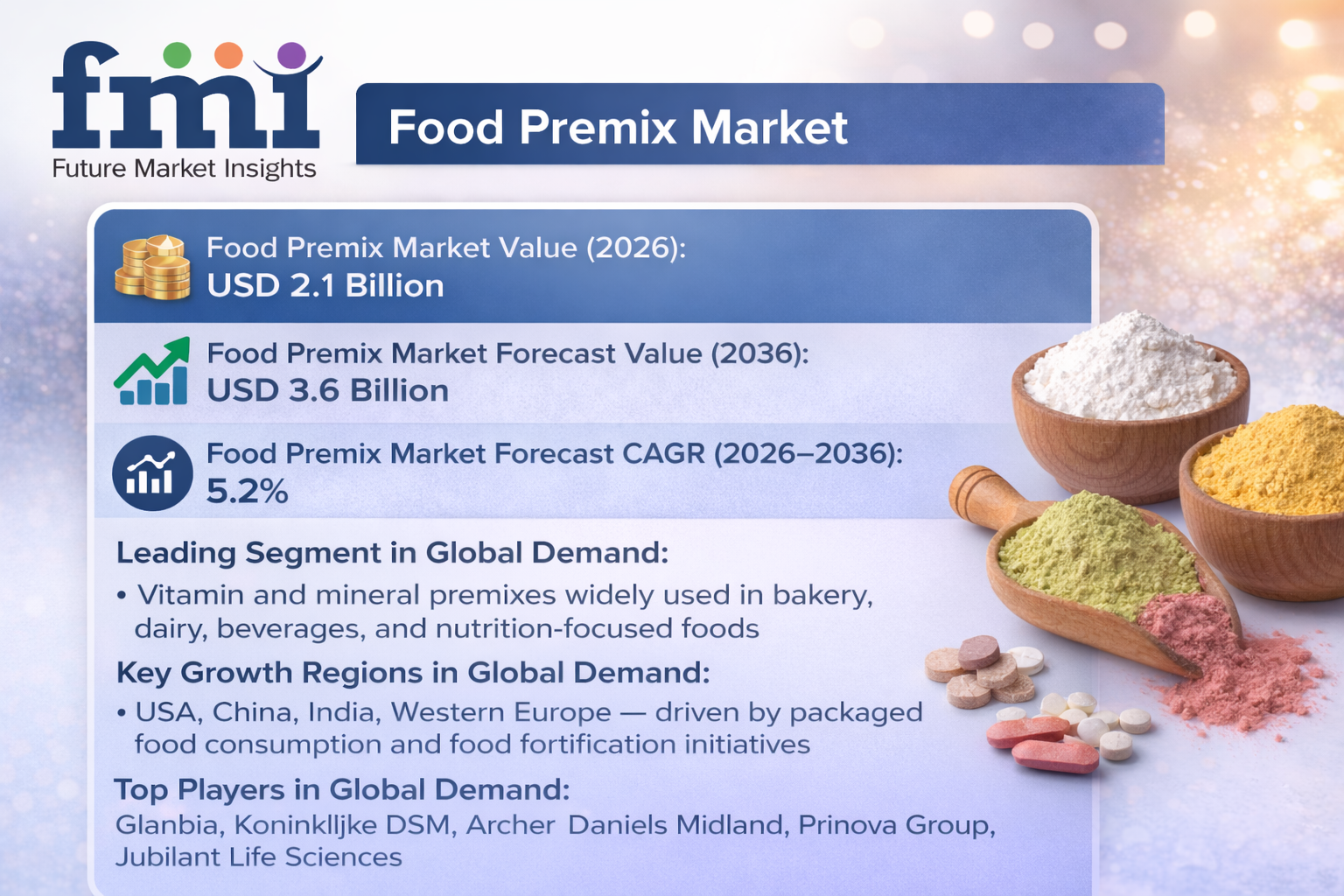 fmi
Future Market Insights

Food Premix Market

Food Premix Market Value (2026):
USD 2.1 Billion

Food Premix Market Forecast Value (2036):
USD 3.6 Billion

Food Premix Market Forecast CAGR (2026–2036):
5.2%

Leading Segment in Global Demand:
• Vitamin and mineral premixes widely used in bakery, dairy, beverages, and nutrition-focused foods

Key Growth Regions in Global Demand:
• USA, China, India, Western Europe — driven by packaged food consumption and food fortification initiatives

Top Players in Global Demand:
Glanbia, Koninklljke DSM, Archer Daniels Midland, Prinova Group, Jubilant Life Sciences